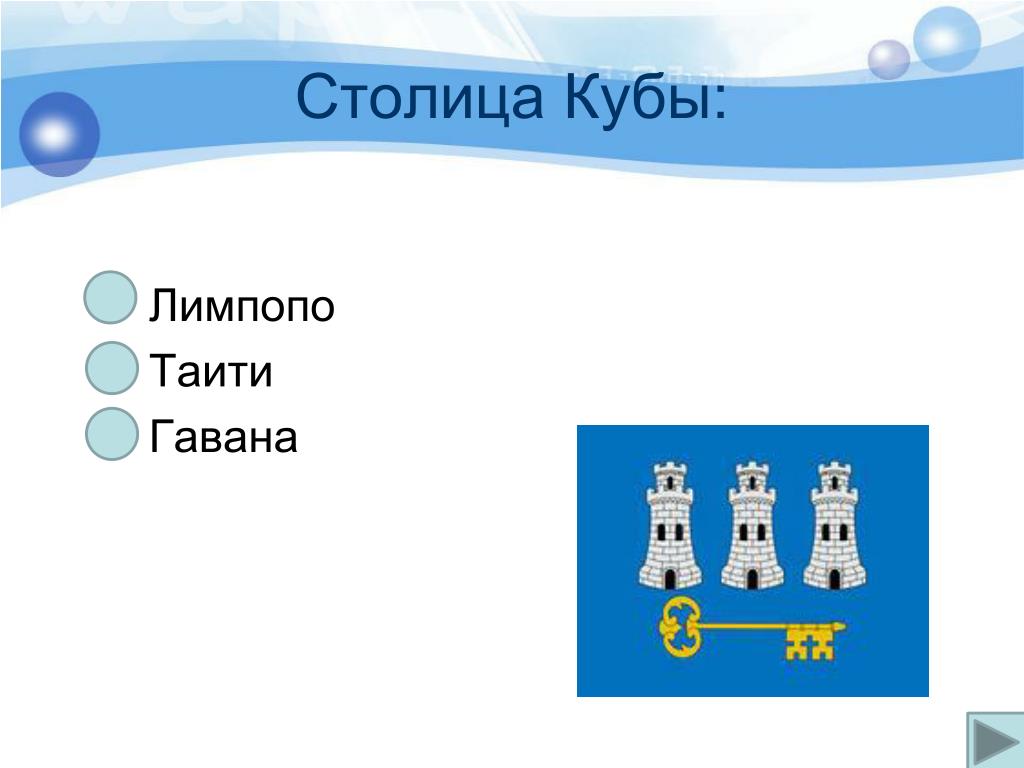 Столица Кубы:

Лимпопо
Таити
Гавана